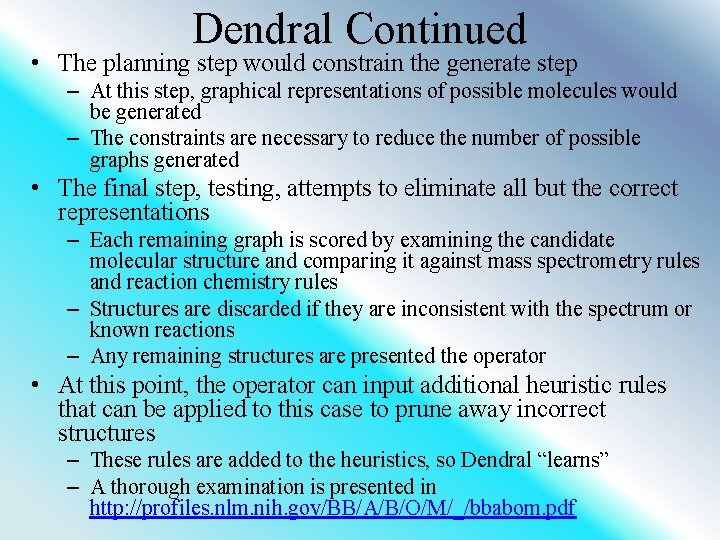 Dendral Continued

• The planning step would constrain the generate step
– At this step, graphical representations of possible molecules would be generated
– The constraints are necessary to reduce the number of possible graphs generated

• The final step, testing, attempts to eliminate all but the correct representations
– Each remaining graph is scored by examining the candidate molecular structure and comparing it against mass spectrometry rules and reaction chemistry rules
– Structures are discarded if they are inconsistent with the spectrum or known reactions
– Any remaining structures are presented the operator

• At this point, the operator can input additional heuristic rules that can be applied to this case to prune away incorrect structures
– These rules are added to the heuristics, so Dendral “learns”
– A thorough examination is presented in http://profiles.nlm.nih.gov/BB/A/B/O/M/_/bbabom.pdf